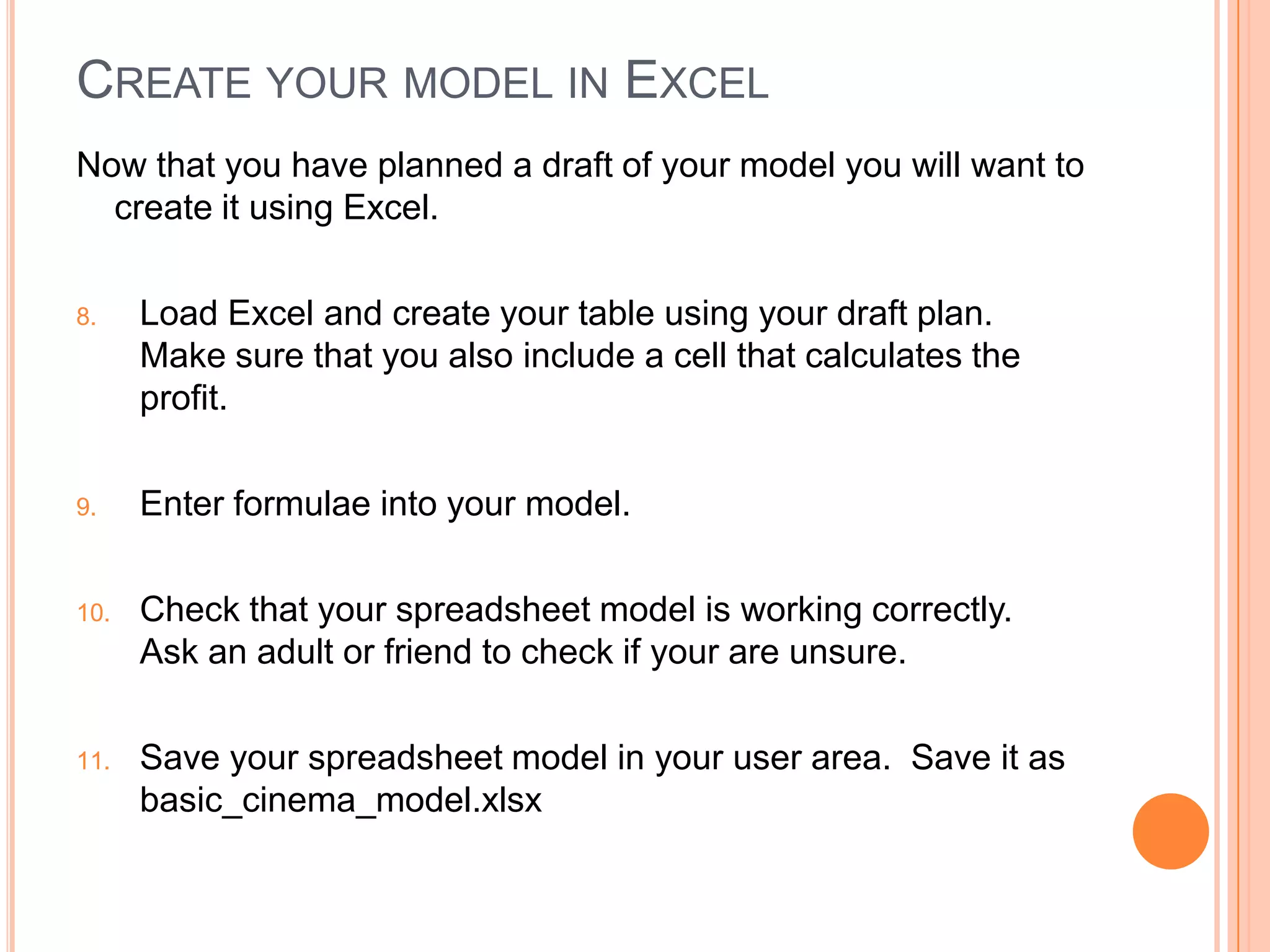 CREATE YOUR MODEL IN EXCEL

Now that you have planned a draft of your model you will want to create it using Excel.

8. Load Excel and create your table using your draft plan. Make sure that you also include a cell that calculates the profit.

9. Enter formulae into your model.

10. Check that your spreadsheet model is working correctly. Ask an adult or friend to check if your are unsure.

11. Save your spreadsheet model in your user area. Save it as basic_cinema_model.xlsx